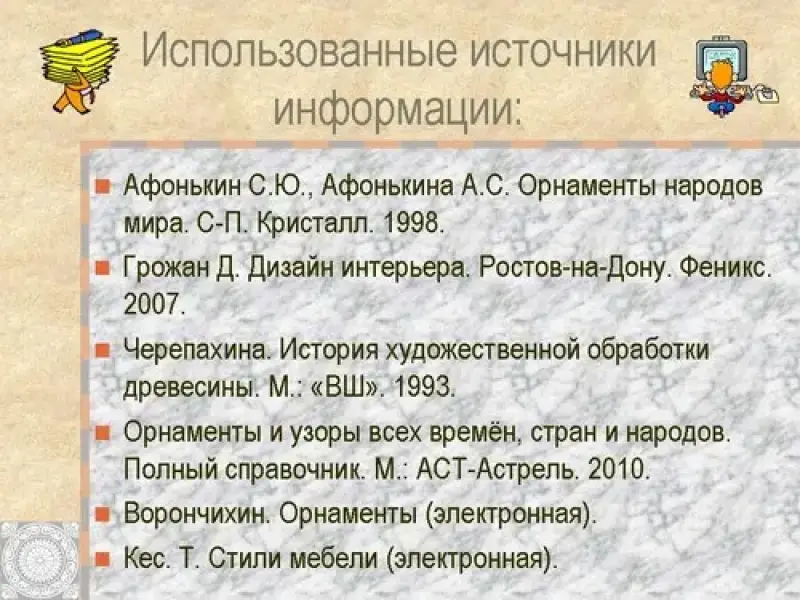 Использованные источники информации:

Афонькин С.Ю., Афонькина А.С. Орнаменты народов мира. С-П. Кристалл. 1998.

Грожан Д. Дизайн интерьера. Ростов-на-Дону. Феникс. 2007.

Черепахина. История художественной обработки древесины. М.: «ВШ». 1993.

Орнаменты и узоры всех времён, стран и народов. Полный справочник. М.: АСТ-Астрель. 2010.

Ворончихин. Орнаменты (электронная).

Кес. Т. Стили мебели (электронная).